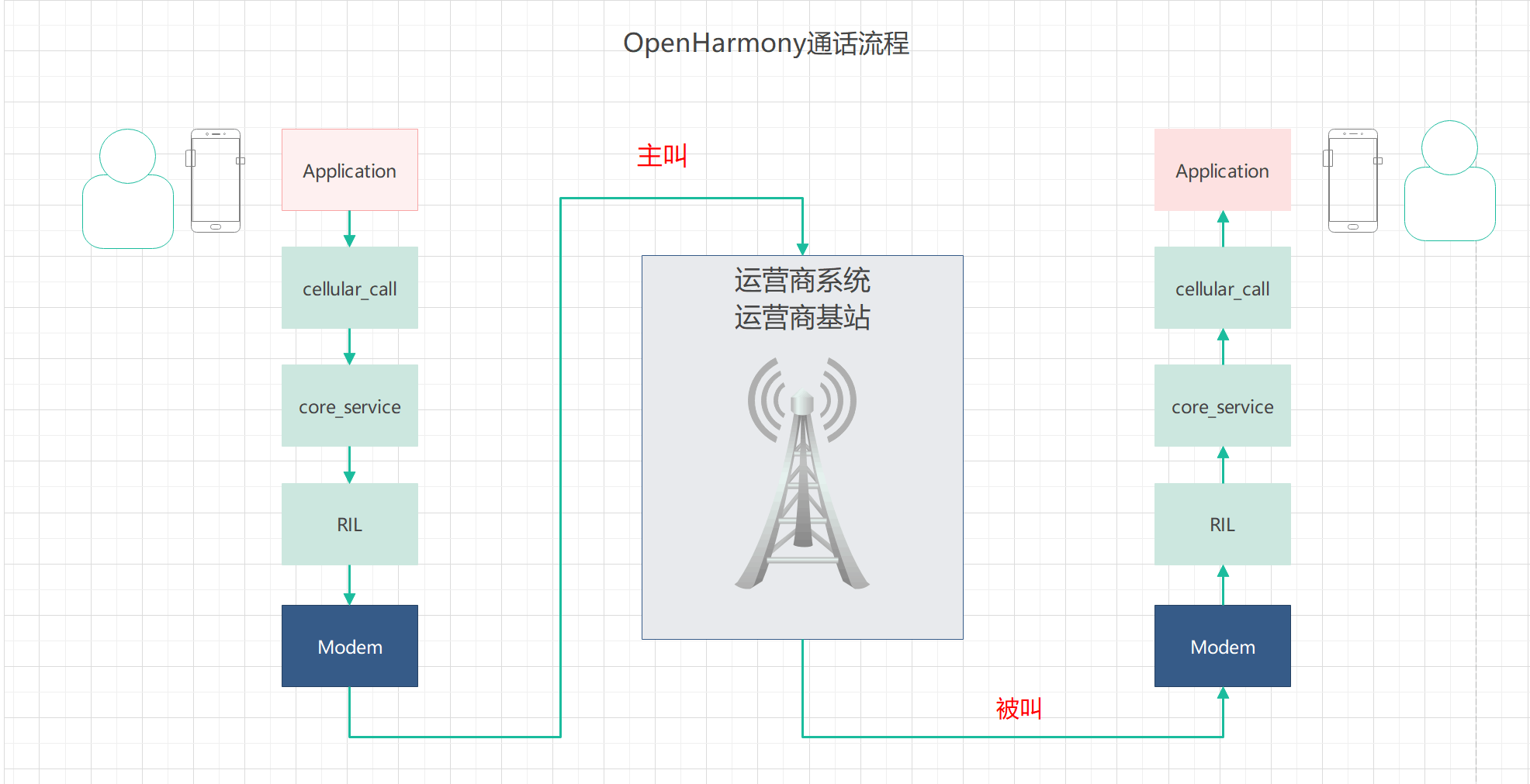 OpenHarmony通话流程

Application

cellular_call

core_service

RIL

Modem

主叫

运营商系统
运营商基站

被叫

Application

cellular_call

core_service

RIL

Modem